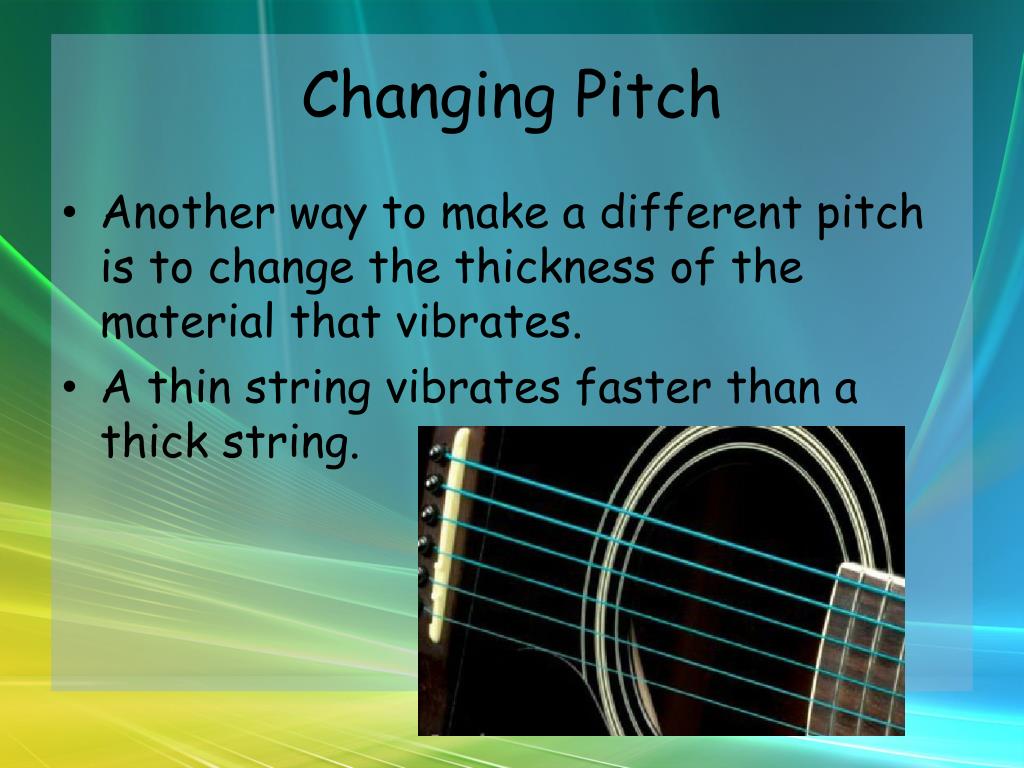 Changing Pitch

• Another way to make a different pitch is to change the thickness of the material that vibrates.
• A thin string vibrates faster than a thick string.